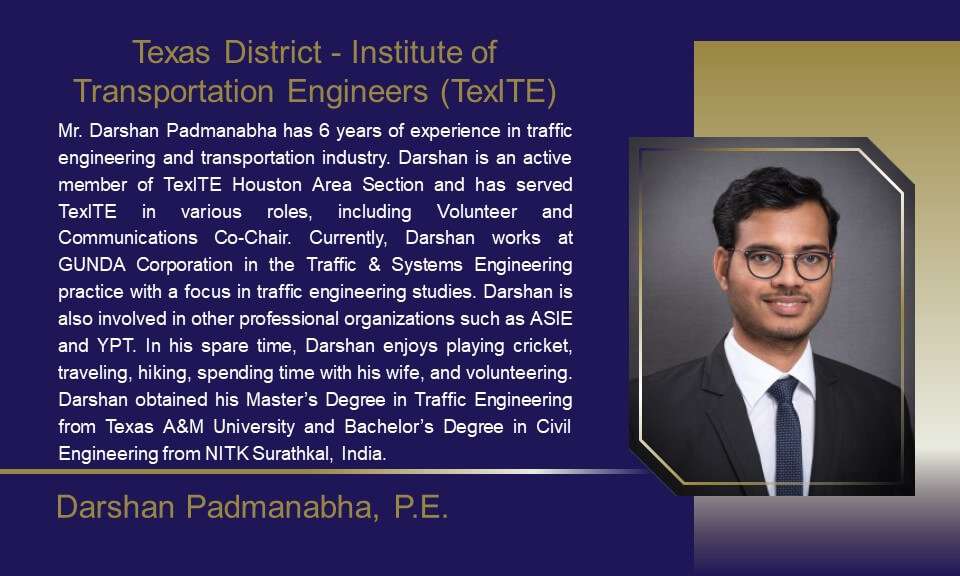 Texas District - Institute of Transportation Engineers (TexITE)

Mr. Darshan Padmanabha has 6 years of experience in traffic engineering and transportation industry. Darshan is an active member of TexITE Houston Area Section and has served TexITE in various roles, including Volunteer and Communications Co-Chair. Currently, Darshan works at GUNDA Corporation in the Traffic & Systems Engineering practice with a focus in traffic engineering studies. Darshan is also involved in other professional organizations such as ASIE and YPT. In his spare time, Darshan enjoys playing cricket, traveling, hiking, spending time with his wife, and volunteering. Darshan obtained his Master's Degree in Traffic Engineering from Texas A&M University and Bachelor's Degree in Civil Engineering from NITK Surathkal, India.

Darshan Padmanabha, P.E.